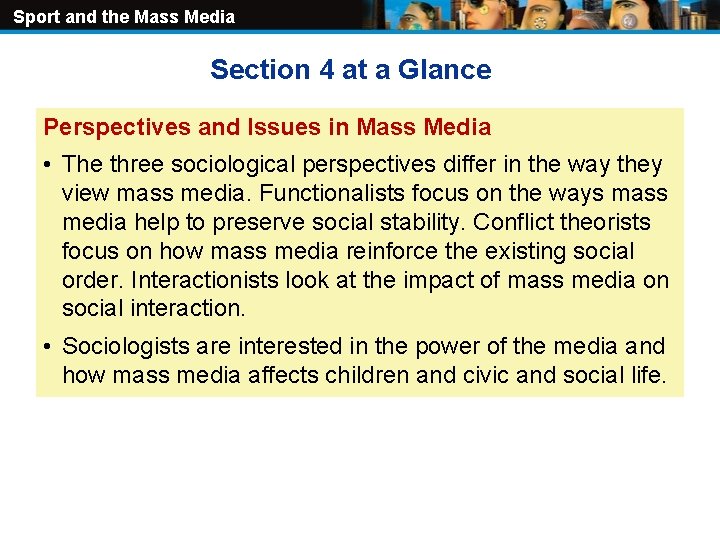 Sport and the Mass Media

Section 4 at a Glance

Perspectives and Issues in Mass Media

• The three sociological perspectives differ in the way they view mass media. Functionalists focus on the ways mass media help to preserve social stability. Conflict theorists focus on how mass media reinforce the existing social order. Interactionists look at the impact of mass media on social interaction.

• Sociologists are interested in the power of the media and how mass media affects children and civic and social life.